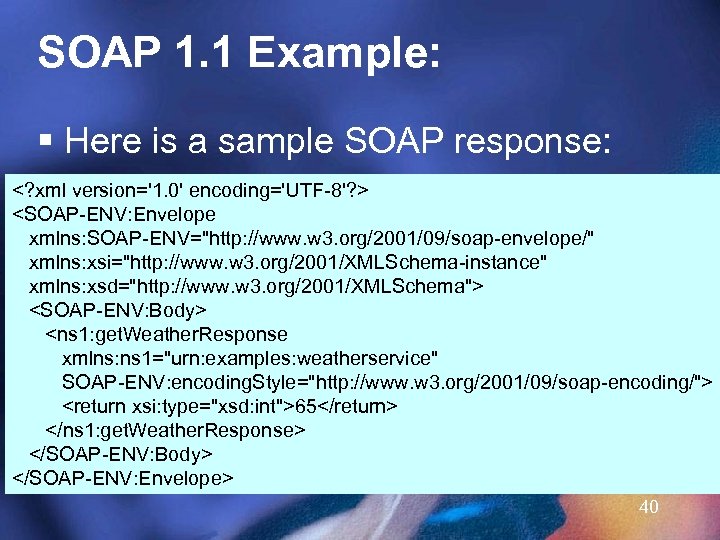 SOAP 1.1 Example:

▪ Here is a sample SOAP response:

<?xml version='1.0' encoding='UTF-8'?>
<SOAP-ENV:Envelope
xmlns:SOAP-ENV="http://www.w3.org/2001/09/soap-envelope/"
xmlns:xsi="http://www.w3.org/2001/XMLSchema-instance"
xmlns:xsd="http://www.w3.org/2001/XMLSchema">
<SOAP-ENV:Body>
<ns1:getWeatherResponse
xmlns:ns1="urn:examples:weatherservice"
SOAP-ENV:encodingStyle="http://www.w3.org/2001/09/soap-encoding/">
<return xsi:type="xsd:int">65</return>
</ns1:getWeatherResponse>
</SOAP-ENV:Body>
</SOAP-ENV:Envelope>

40